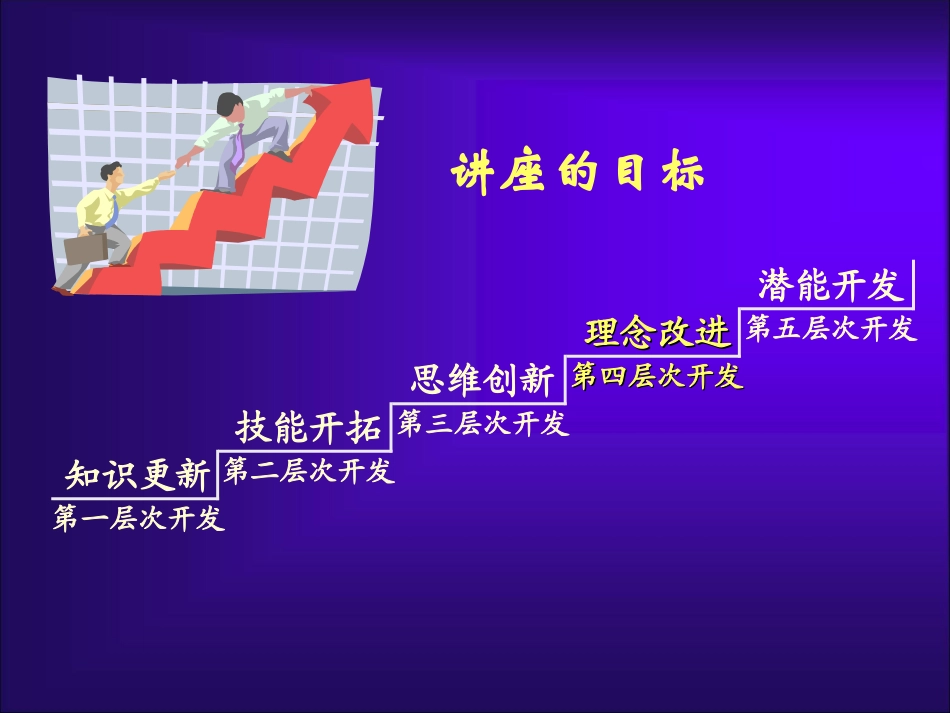 讲座的目标

潜能开发
第五层次开发

理念改进
第四层次开发

思维创新
第三层次开发

技能开拓
第二层次开发

知识更新
第一层次开发